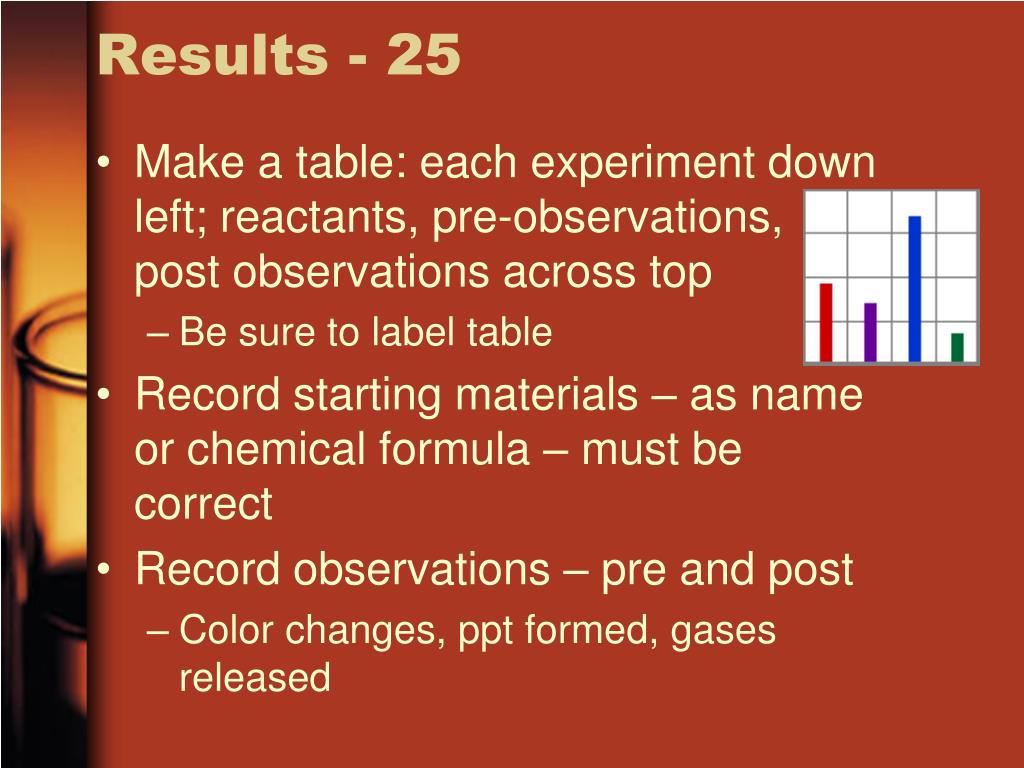 Results - 25

• Make a table: each experiment down left; reactants, pre-observations, post observations across top
– Be sure to label table
• Record starting materials – as name or chemical formula – must be correct
• Record observations – pre and post
– Color changes, ppt formed, gases released